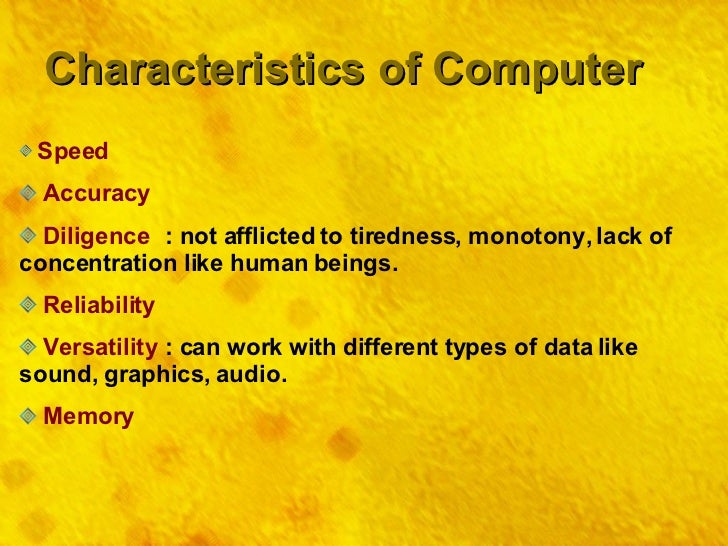 Characteristics of Computer

Speed

Accuracy

Diligence : not afflicted to tiredness, monotony, lack of concentration like human beings.

Reliability

Versatility : can work with different types of data like sound, graphics, audio.

Memory